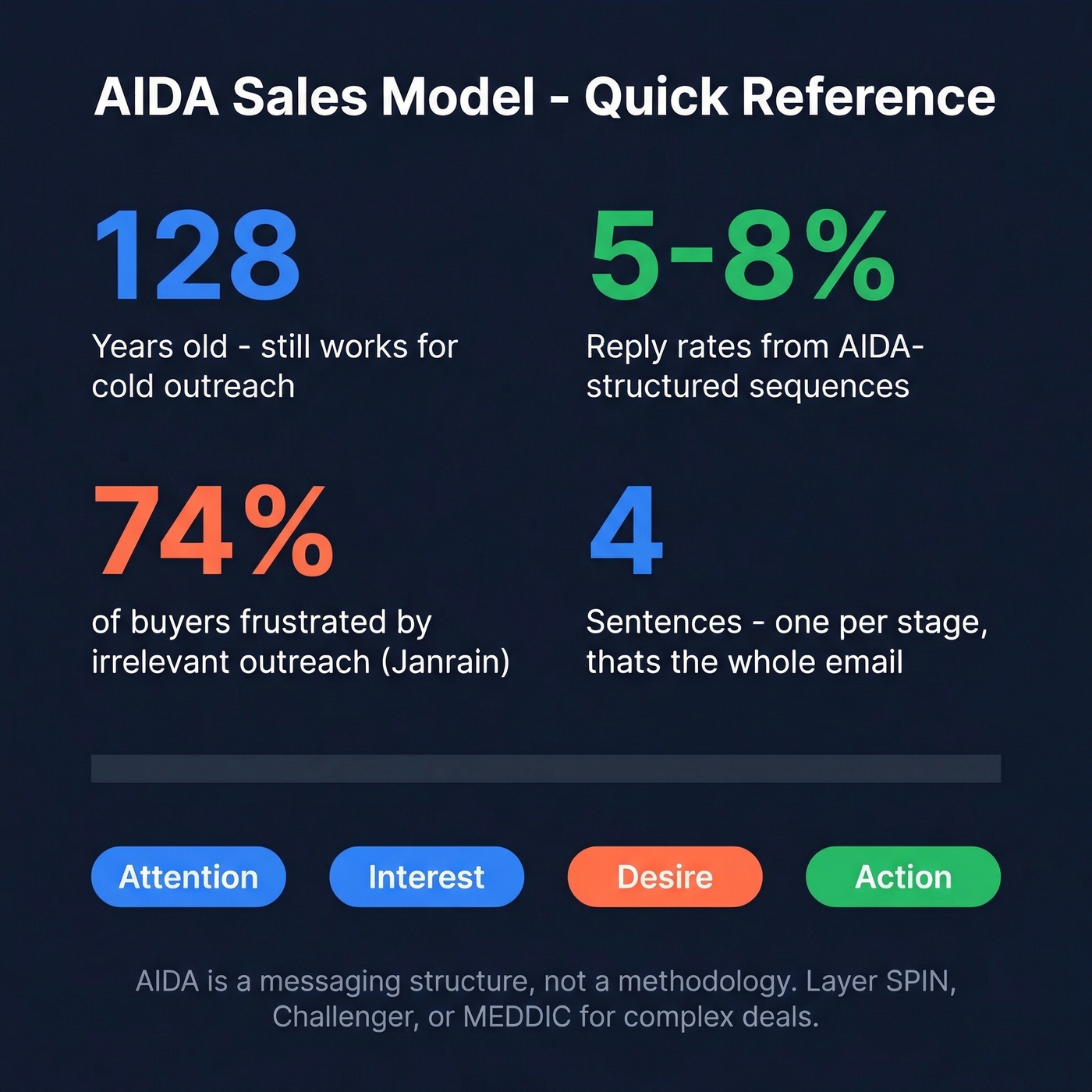 AIDA Sales Model - Quick Reference

128

Years old - still works for cold outreach

5-8%

Reply rates from AIDA-structured sequences

74%

of buyers frustrated by irrelevant outreach (Janrain)

4

Sentences - one per stage, thats the whole email

Attention

Interest

Desire

Action

AIDA is a messaging structure, not a methodology. Layer SPIN, Challenger, or MEDDIC for complex deals.